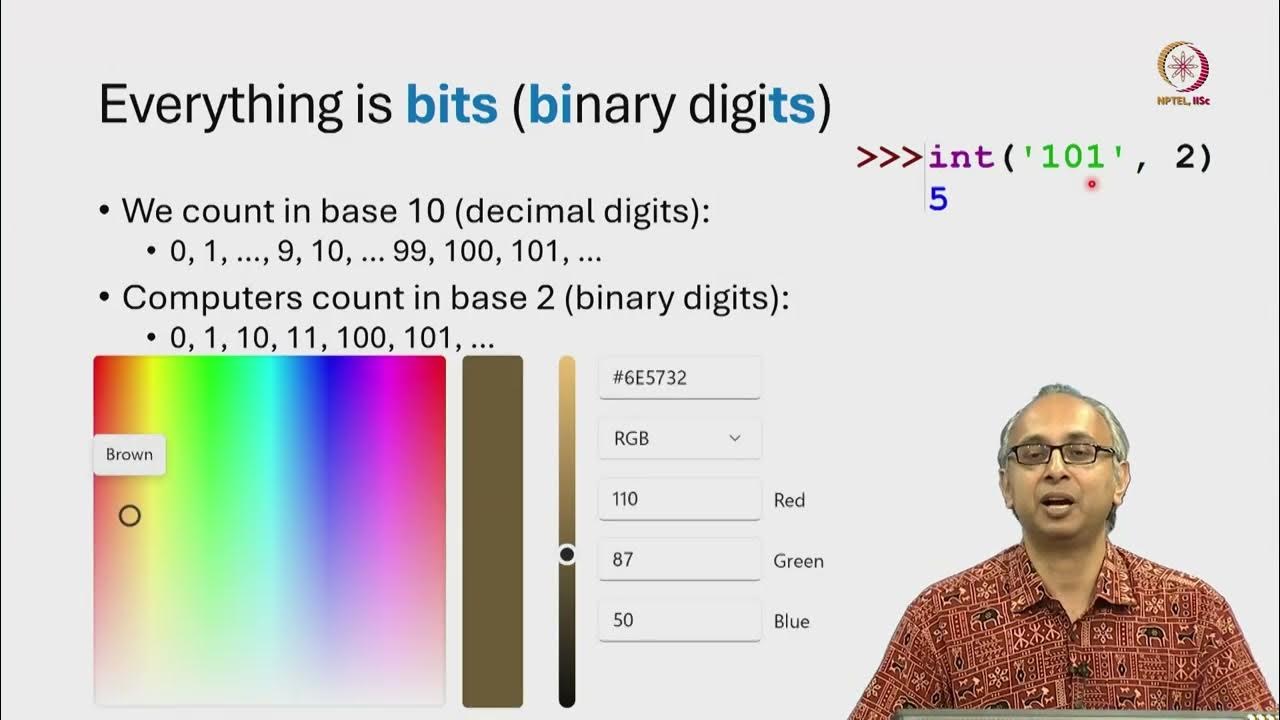 NPTEL, IISc

Everything is bits (binary digits)

>>>int('101', 2)
5

• We count in base 10 (decimal digits):
  • 0, 1, ..., 9, 10, ... 99, 100, 101, ...
• Computers count in base 2 (binary digits):
  • 0, 1, 10, 11, 100, 101, ...

Brown

#6E5732

RGB

110 Red

87 Green

50 Blue